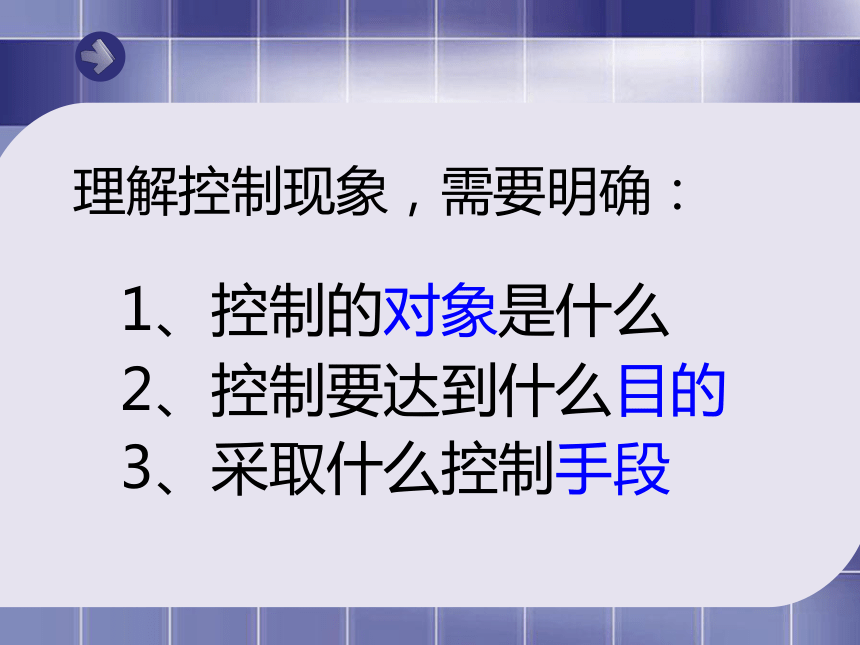 理解控制现象，需要明确：

1、控制的对象是什么
2、控制要达到什么目的
3、采取什么控制手段